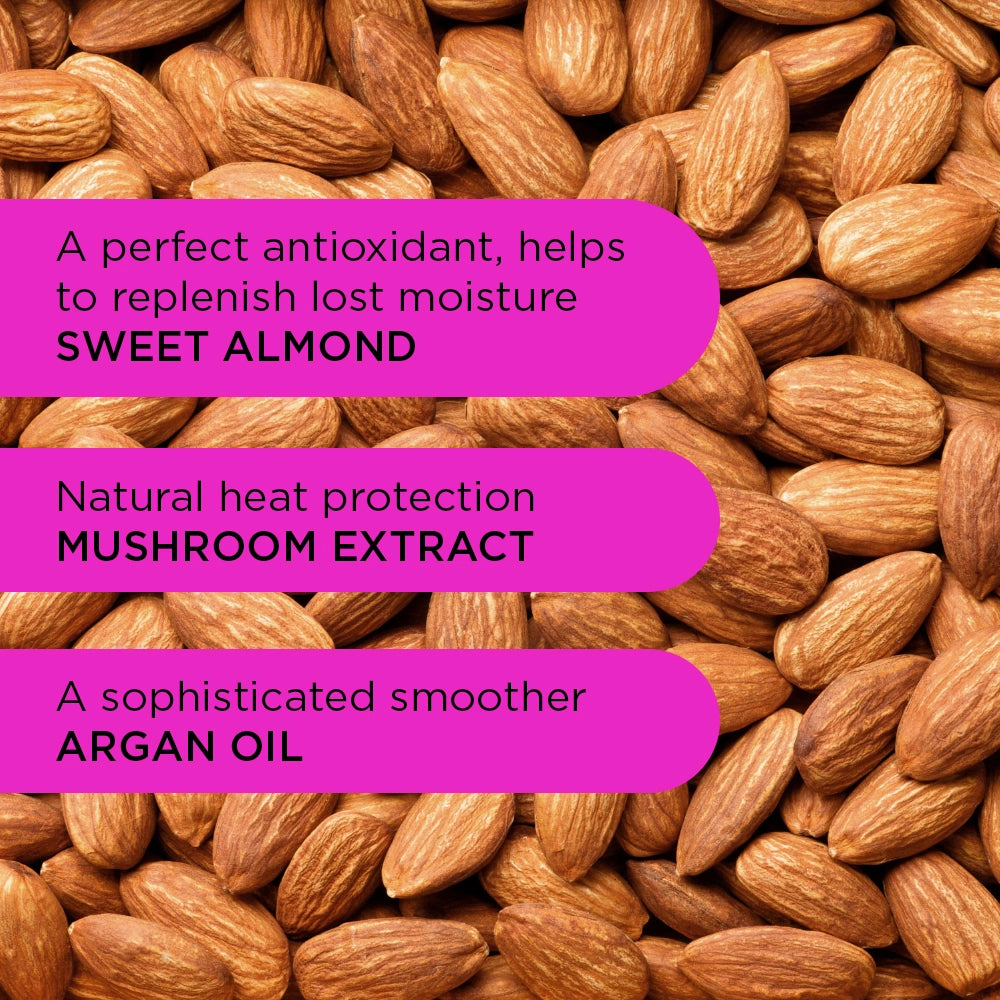 A perfect antioxidant, helps to replenish lost moisture
SWEET ALMOND

Natural heat protection
MUSHROOM EXTRACT

A sophisticated smoother
ARGAN OIL